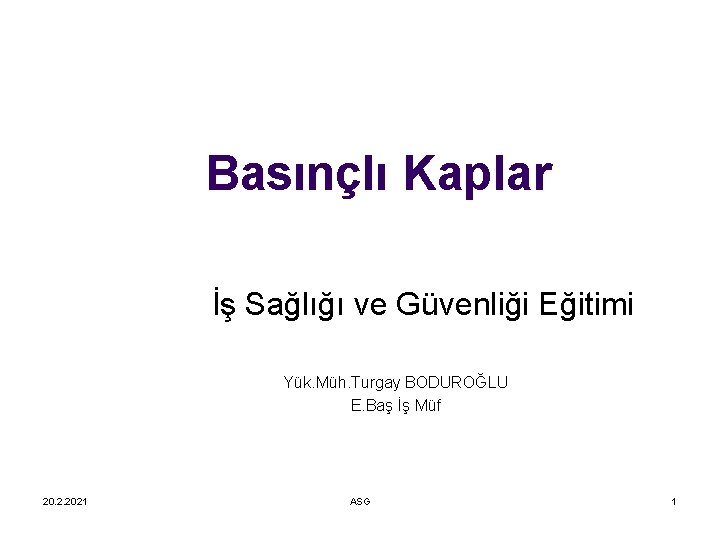 Basınçlı Kaplar

İş Sağlığı ve Güvenliği Eğitimi

Yük.Müh.Turgay BODUROĞLU
E.Baş İş Müf

20.2.2021

ASG

1